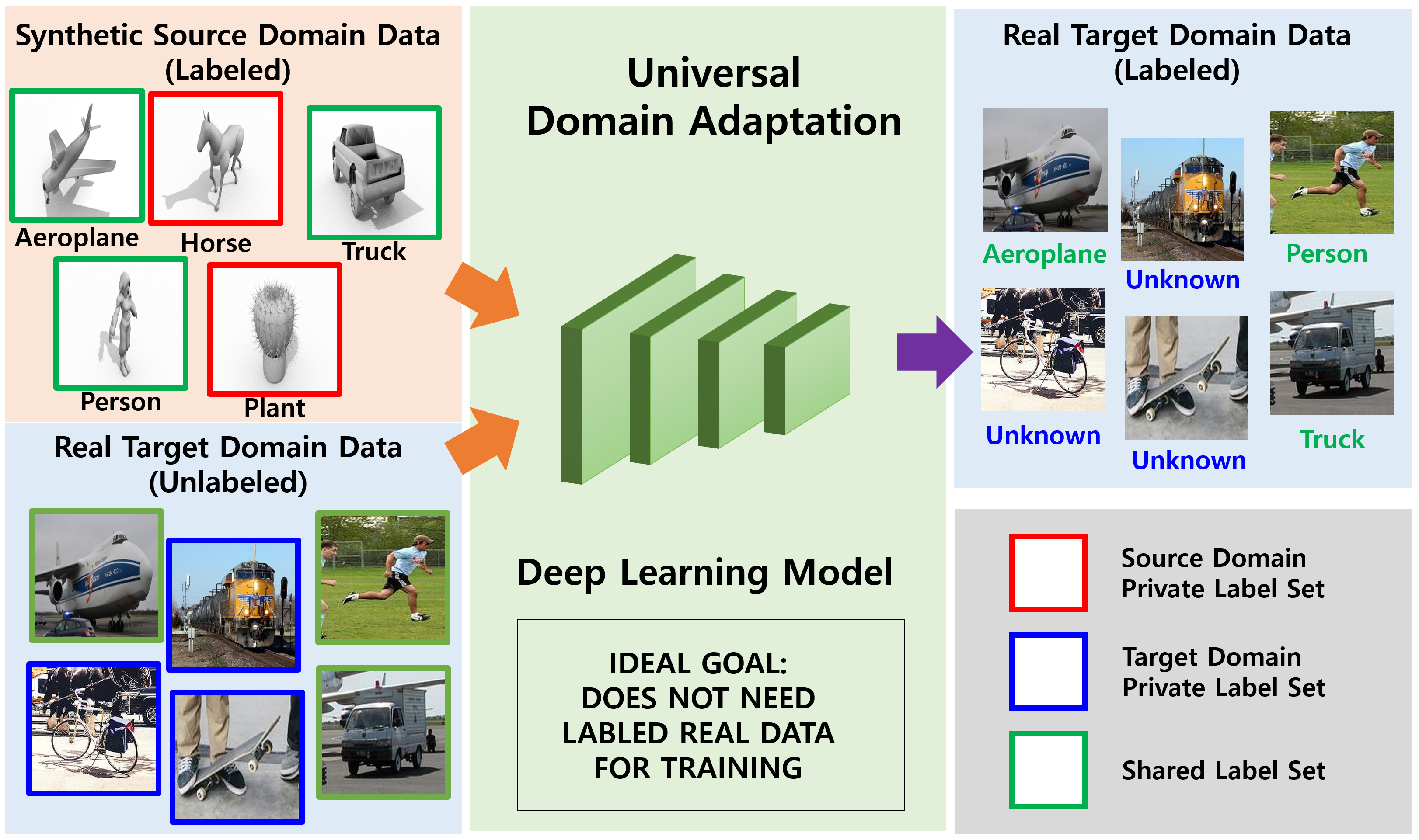 Synthetic Source Domain Data (Labeled)

Aeroplane
Horse
Truck
Person
Plant

Real Target Domain Data (Unlabeled)

Universal Domain Adaptation

Deep Learning Model

IDEAL GOAL: DOES NOT NEED LABLED REAL DATA FOR TRAINING

Real Target Domain Data (Labeled)

Aeroplane
Unknown
Person
Unknown
Unknown
Truck

Source Domain Private Label Set

Target Domain Private Label Set

Shared Label Set